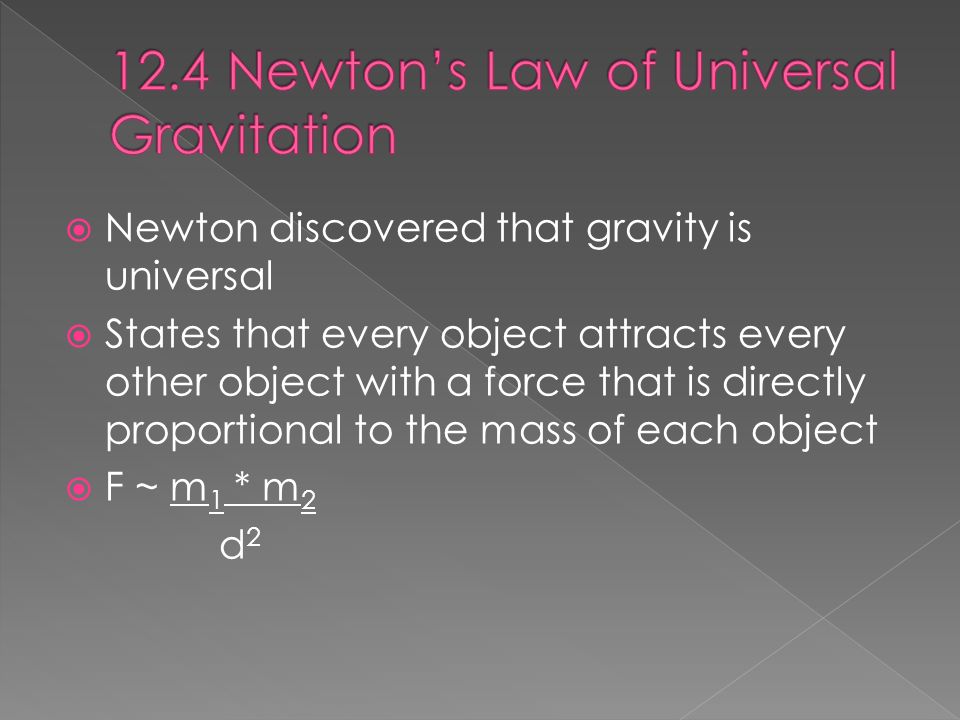 12.4 Newton's Law of Universal Gravitation

Newton discovered that gravity is universal

States that every object attracts every other object with a force that is directly proportional to the mass of each object

$F \sim \frac{m_1 * m_2}{d^2}$